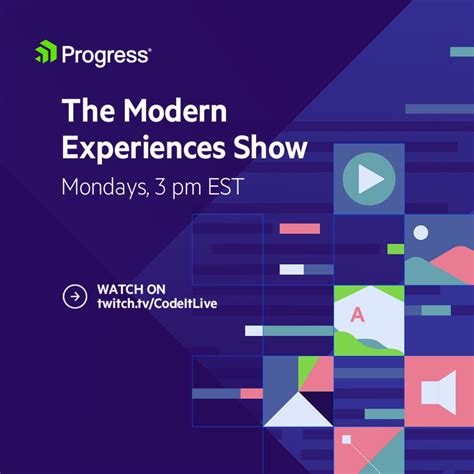 Progress®

The Modern Experiences Show

Mondays, 3 pm EST

WATCH ON
twitch.tv/CodeItLive

A